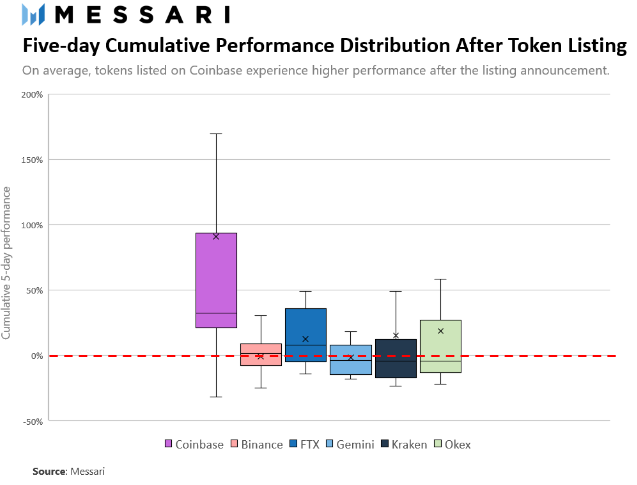 MESSARI

Five-day Cumulative Performance Distribution After Token Listing

On average, tokens listed on Coinbase experience higher performance after the listing announcement.

Cumulative 5-day performance

200%
150%
100%
50%
0%
-50%

Coinbase Binance FTX Gemini Kraken Okex

Source: Messari